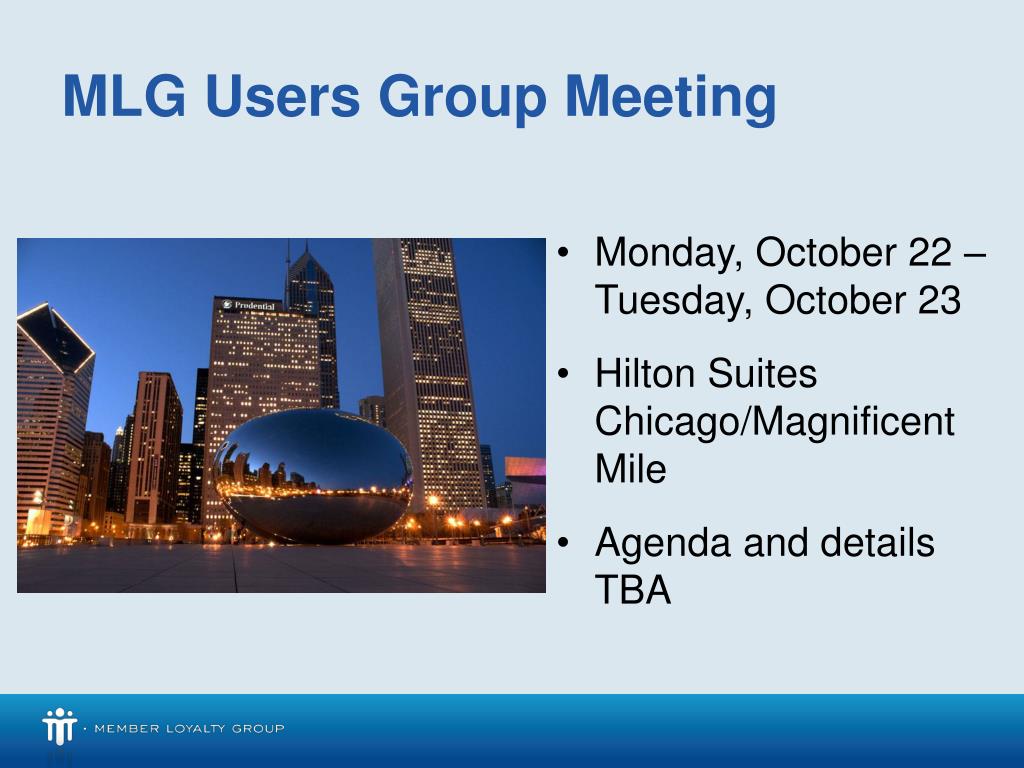 MLG Users Group Meeting

Prudential

• Monday, October 22 – Tuesday, October 23
• Hilton Suites Chicago/Magnificent Mile
• Agenda and details TBA

· MEMBER LOYALTY GROUP